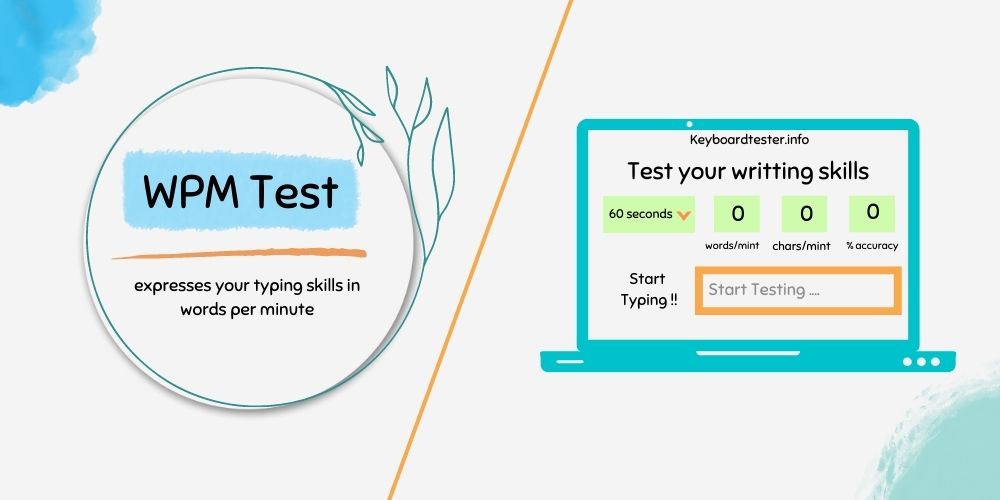 WPM Test

expresses your typing skills in words per minute

Keyboardtester.info

Test your writting skills

60 seconds

0
words/mint

0
chars/mint

0
% accuracy

Start Typing !!

Start Testing ....